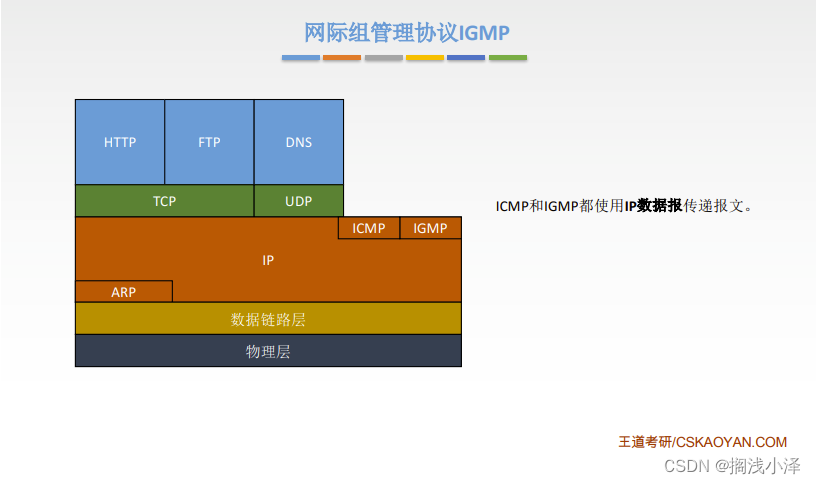 网际组管理协议IGMP

HTTP
FTP
DNS
TCP
UDP
ICMP
IGMP
IP
ARP
数据链路层
物理层

ICMP和IGMP都使用IP数据报传递报文。

王道考研/CSKAOYAN.COM

CSDN @搁浅小泽